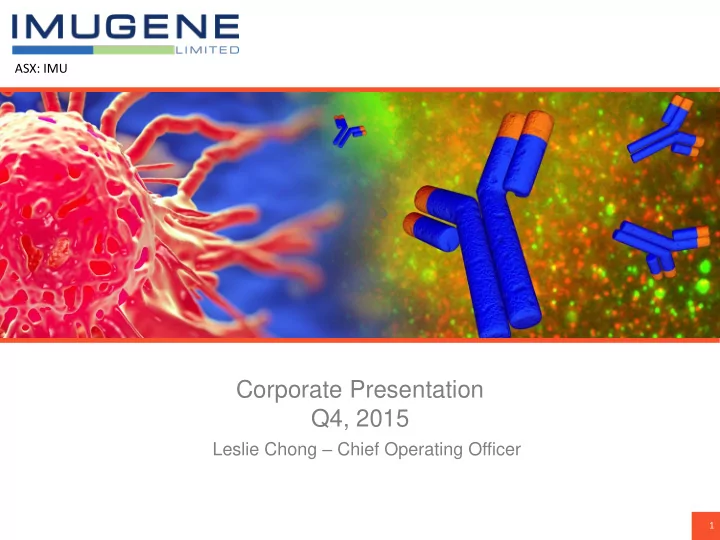 IMUGENE
LIMITED

ASX: IMU

Corporate Presentation
Q4, 2015
Leslie Chong – Chief Operating Officer

1